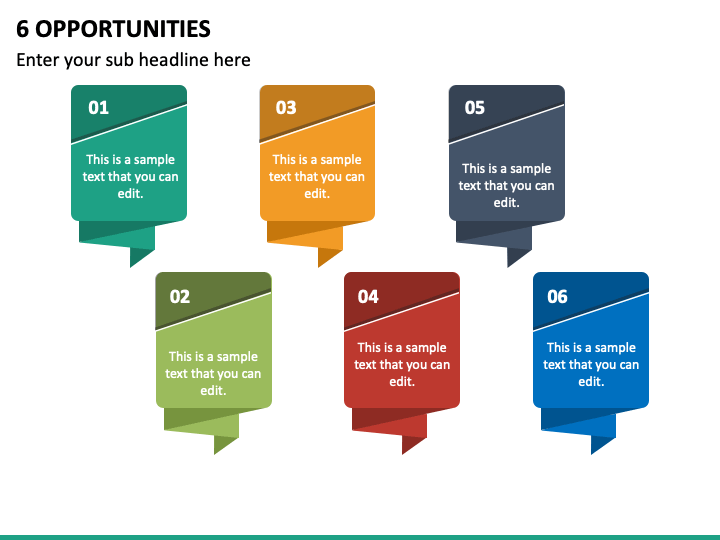 6 OPPORTUNITIES

Enter your sub headline here

01

This is a sample text that you can edit.

03

This is a sample text that you can edit.

05

This is a sample text that you can edit.

02

This is a sample text that you can edit.

04

This is a sample text that you can edit.

06

This is a sample text that you can edit.